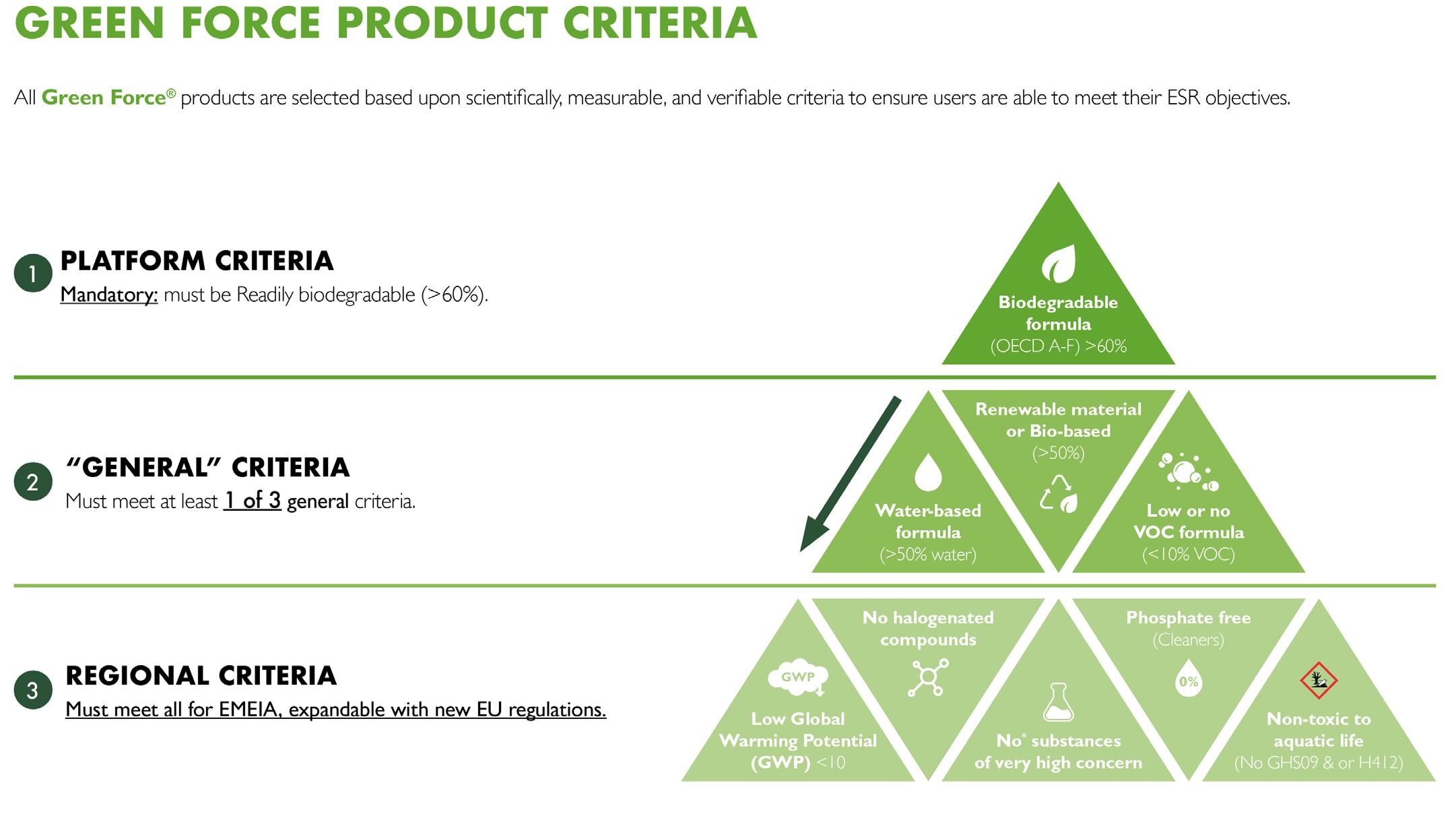 GREEN FORCE PRODUCT CRITERIA

All Green Force® products are selected based upon scientifically, measurable, and verifiable criteria to ensure users are able to meet their ESR objectives.

1 PLATFORM CRITERIA
Mandatory: must be Readily biodegradable (>60%).

Biodegradable formula (OECD A-F) >60%

2 "GENERAL" CRITERIA
Must meet at least 1 of 3 general criteria.

Water-based formula (>50% water)

Renewable material or Bio-based (>50%)

Low or no VOC formula (<10% VOC)

3 REGIONAL CRITERIA
Must meet all for EMEIA, expandable with new EU regulations.

GWP
Low Global Warming Potential (GWP) <10

No halogenated compounds

No* substances of very high concern

Phosphate free (Cleaners)
0%

Non-toxic to aquatic life (No GHS09 & or H412)